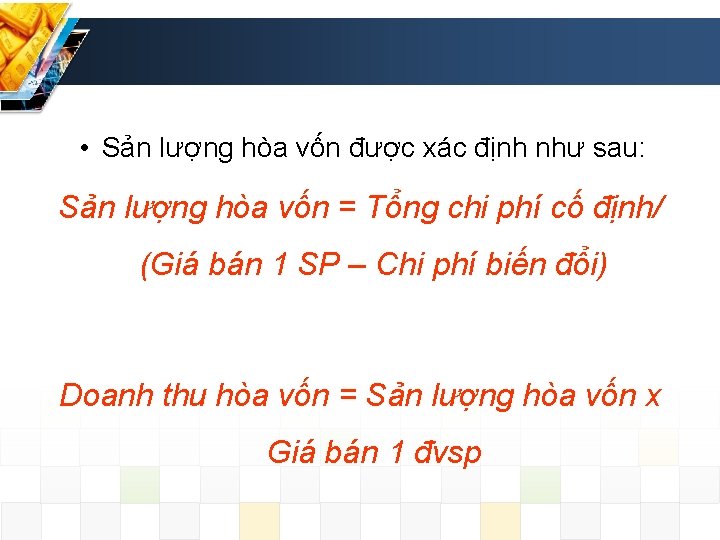 • Sản lượng hòa vốn được xác định như sau:

Sản lượng hòa vốn = Tổng chi phí cố định/ (Giá bán 1 SP – Chi phí biến đổi)

Doanh thu hòa vốn = Sản lượng hòa vốn x Giá bán 1 đvsp